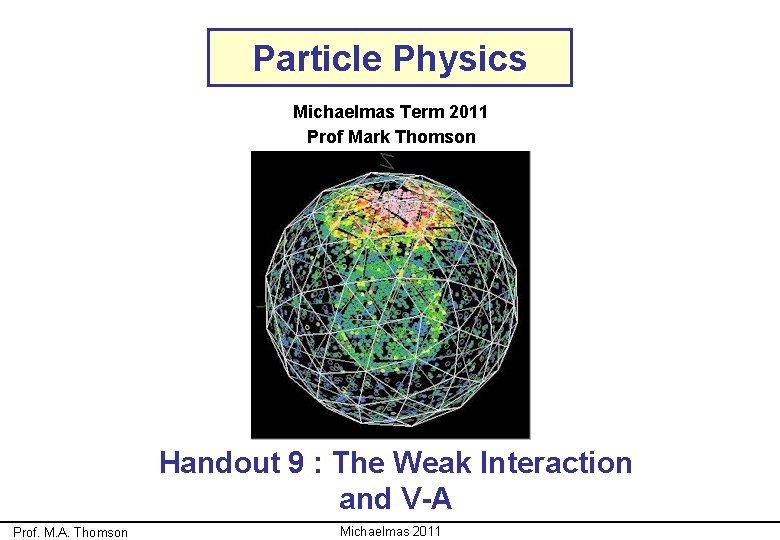 Particle Physics

Michaelmas Term 2011
Prof Mark Thomson

Handout 9 : The Weak Interaction and V-A

Prof. M.A. Thomson

Michaelmas 2011